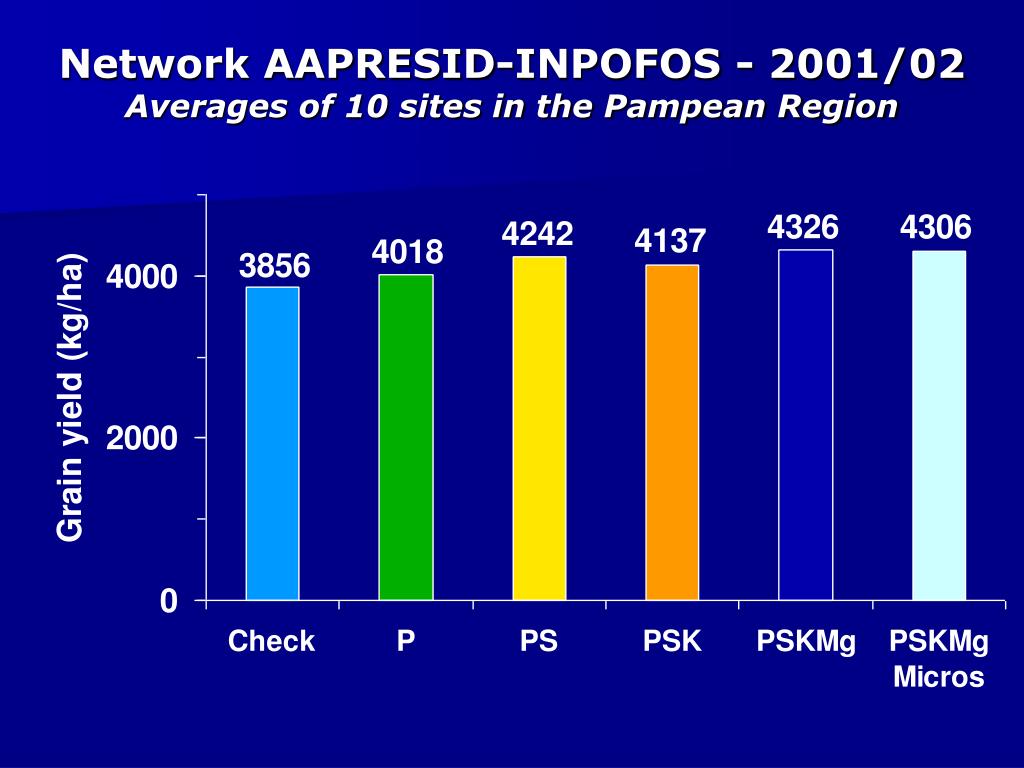 Network AAPRESID-INPOFOS - 2001/02
Averages of 10 sites in the Pampean Region

Grain yield (kg/ha)

4000
2000
0

3856
4018
4242
4137
4326
4306

Check
P
PS
PSK
PSKMg
PSKMg Micros